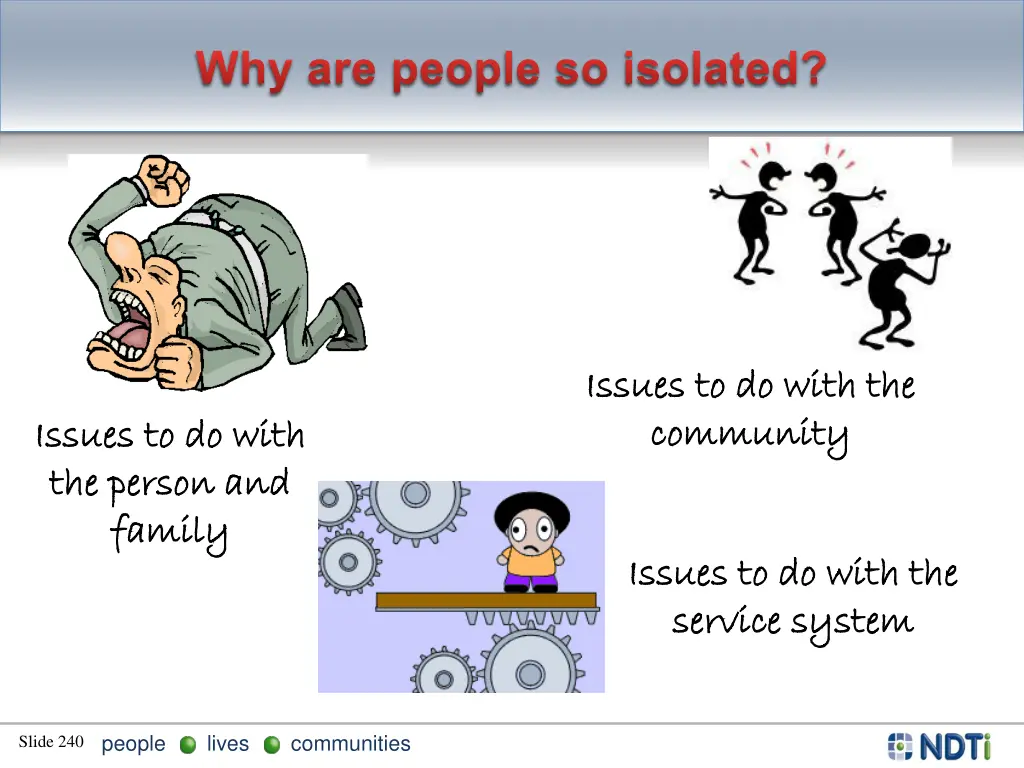 Why are people so isolated?

Issues to do with the person and family

Issues to do with the community

Issues to do with the service system

Slide 240 people lives communities

NDTi